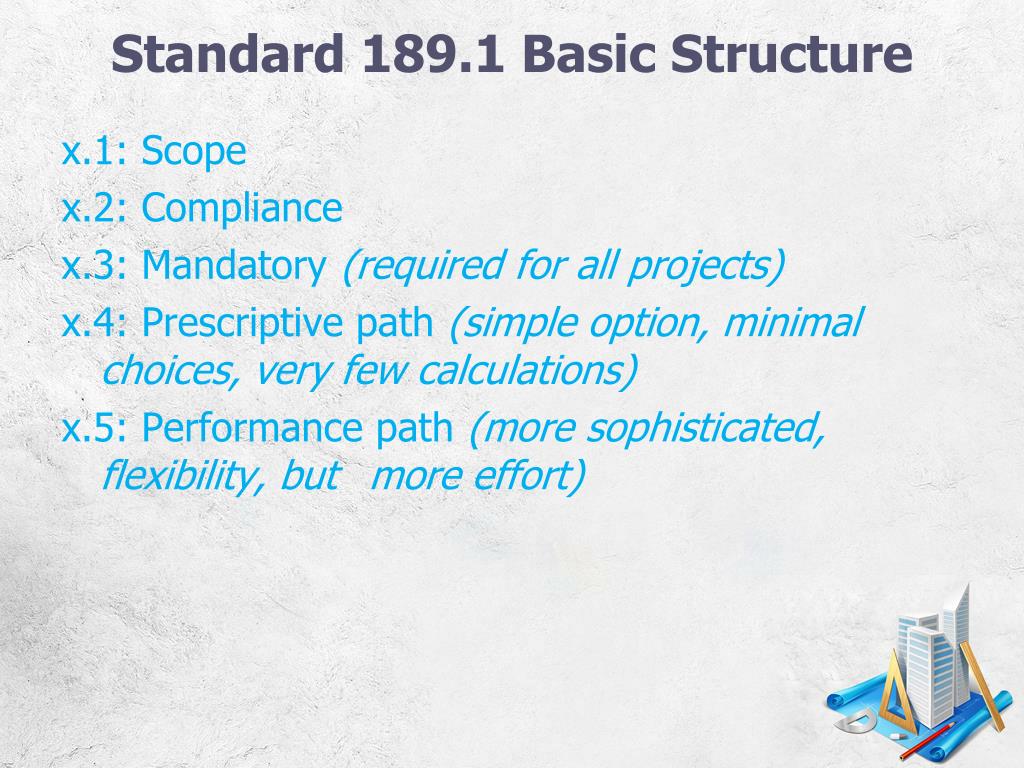 Standard 189.1 Basic Structure

x.1: Scope

x.2: Compliance

x.3: Mandatory (required for all projects)

x.4: Prescriptive path (simple option, minimal choices, very few calculations)

x.5: Performance path (more sophisticated, flexibility, but more effort)